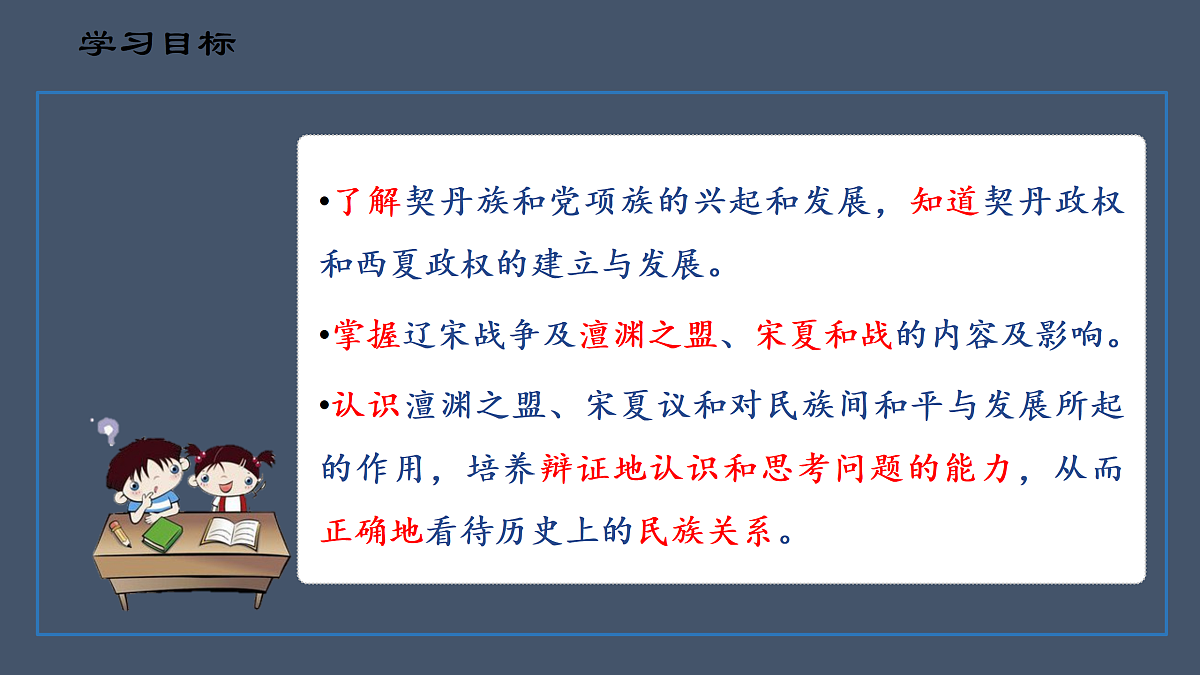 学习目标

•了解契丹族和党项族的兴起和发展，知道契丹政权和西夏政权的建立与发展。

•掌握辽宋战争及澶渊之盟、宋夏和战的内容及影响。

•认识澶渊之盟、宋夏议和对民族间和平与发展所起的作用，培养辩证地认识和思考问题的能力，从而正确地看待历史上的民族关系。